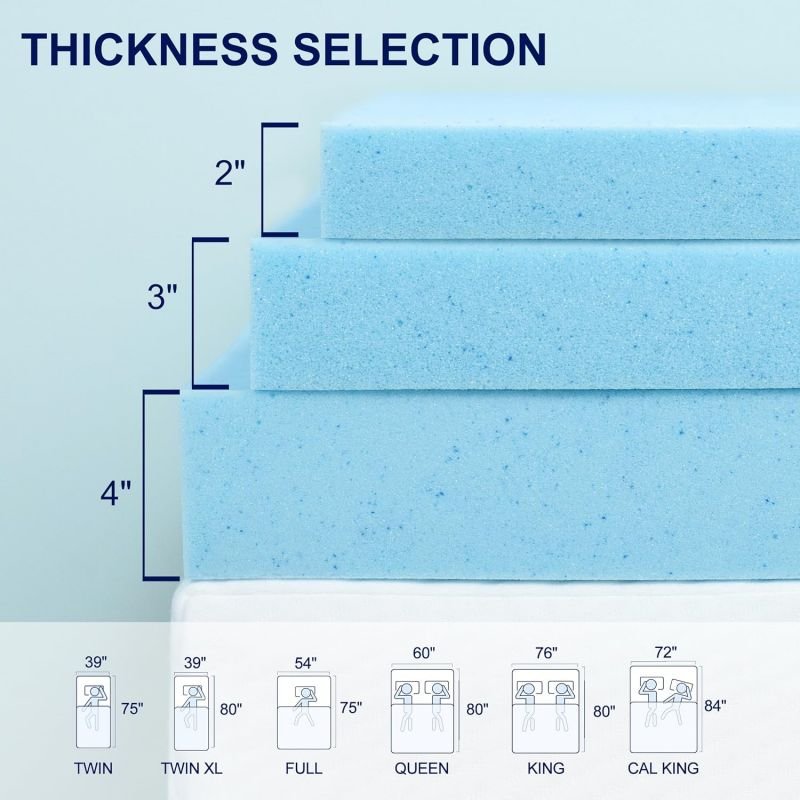 THICKNESS SELECTION

2"

3"

4"

39"
75"
TWIN

39"
80"
TWIN XL

54"
75"
FULL

60"
80"
QUEEN

76"
80"
KING

72"
84"
CAL KING